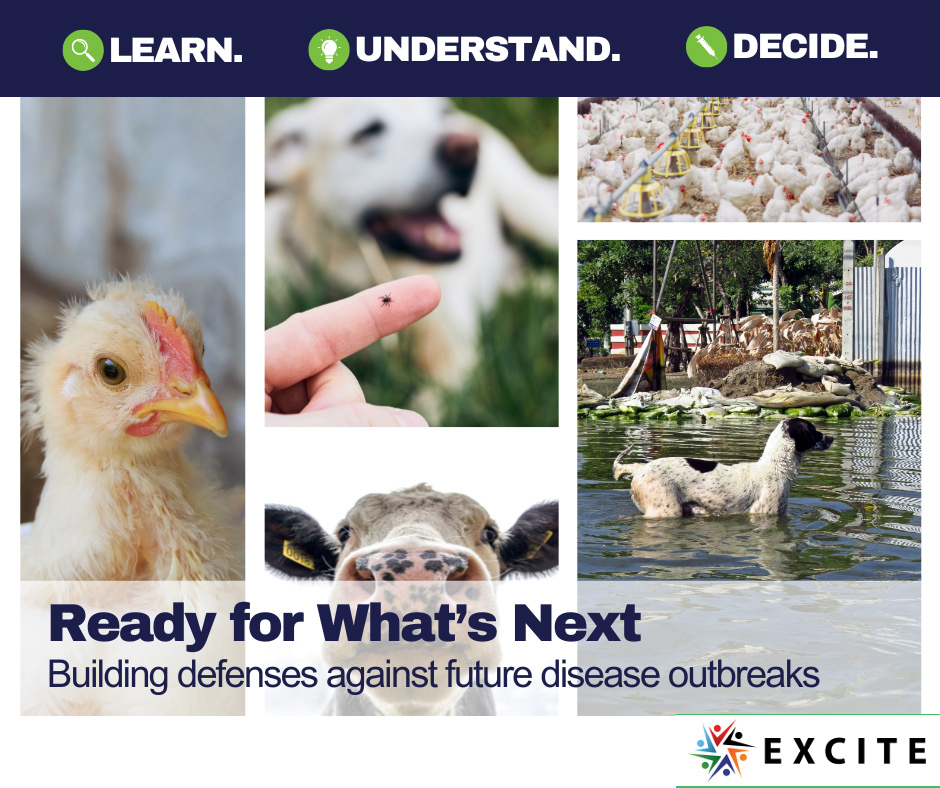 LEARN. UNDERSTAND. DECIDE.

Ready for What's Next
Building defenses against future disease outbreaks

EXCITE